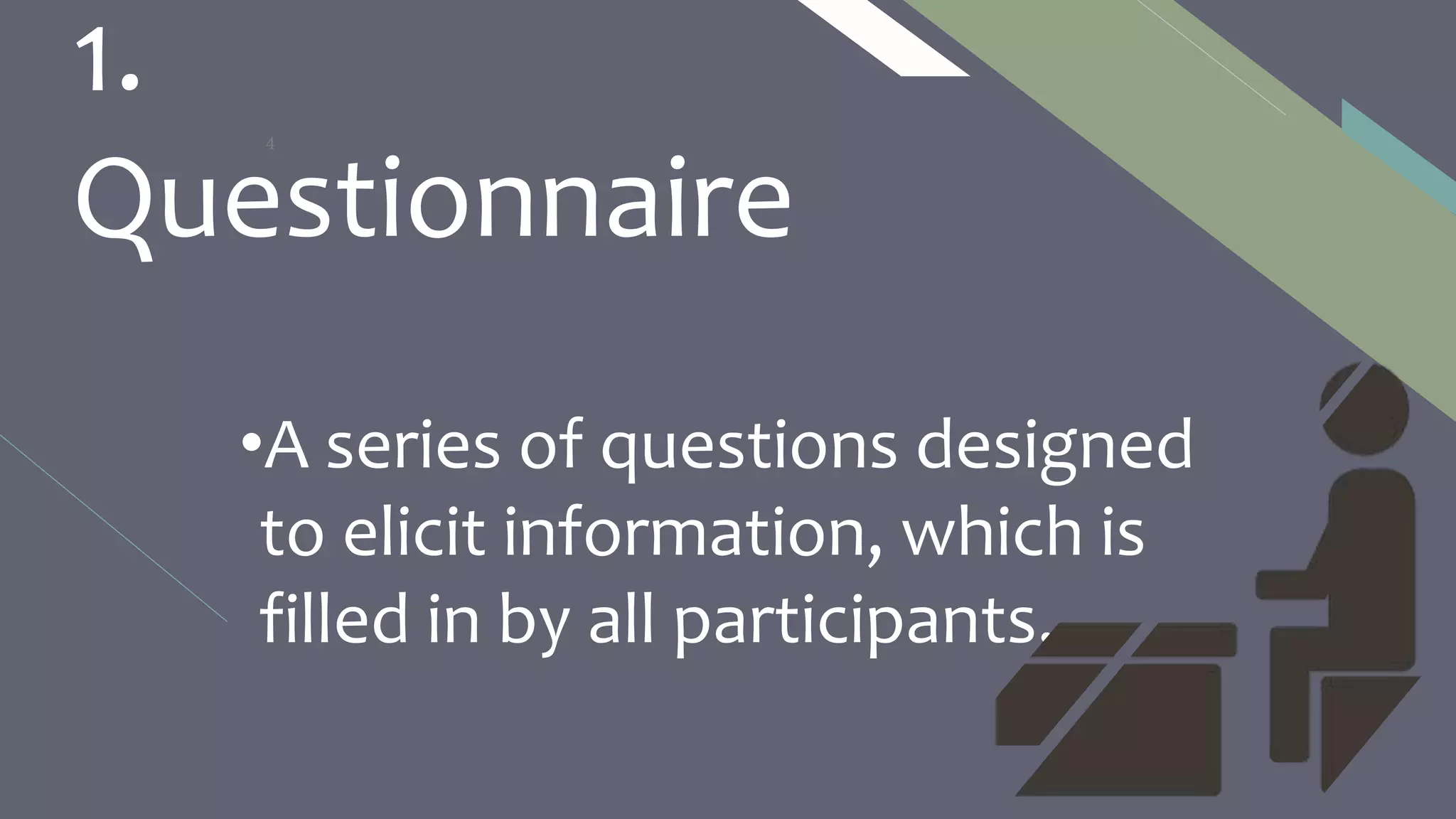 1.

4

Questionnaire

•A series of questions designed to elicit information, which is filled in by all participants.